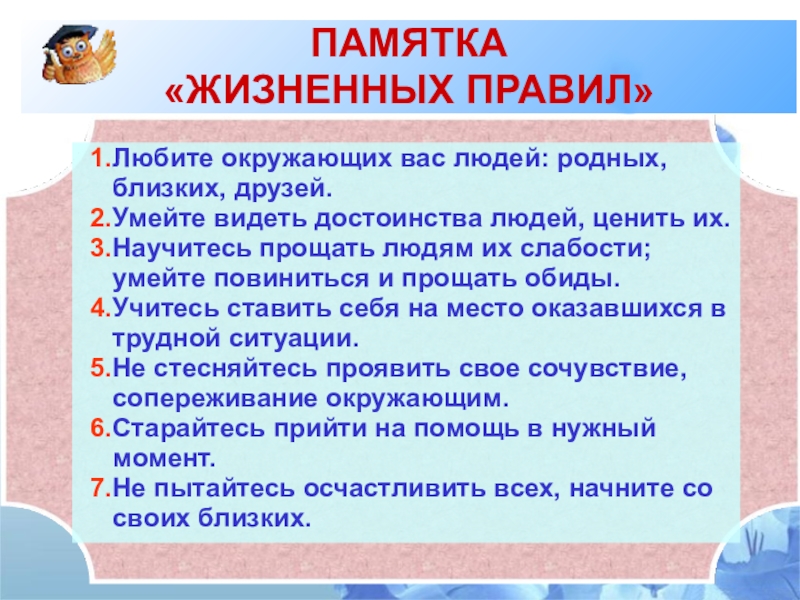 ПАМЯТКА
«ЖИЗНЕННЫХ ПРАВИЛ»

1.Любите окружающих вас людей: родных, близких, друзей.
2.Умейте видеть достоинства людей, ценить их.
3.Научитесь прощать людям их слабости; умейте повиниться и прощать обиды.
4.Учитесь ставить себя на место оказавшихся в трудной ситуации.
5.Не стесняйтесь проявить свое сочувствие, сопереживание окружающим.
6.Старайтесь прийти на помощь в нужный момент.
7.Не пытайтесь осчастливить всех, начните со своих близких.